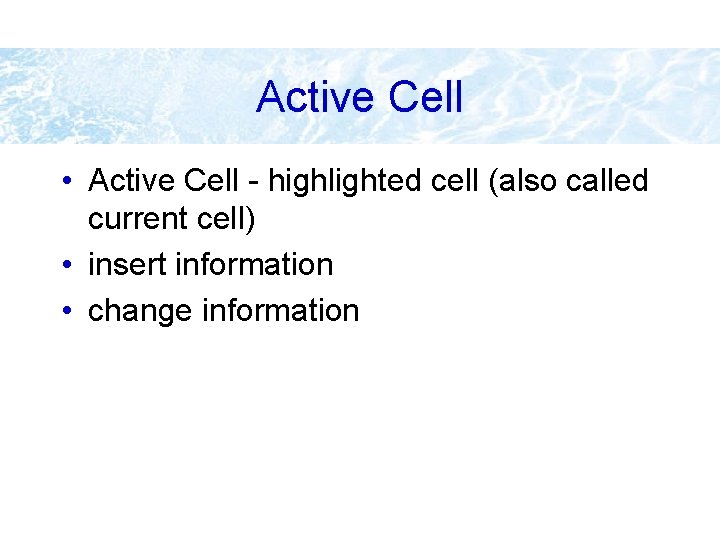 Active Cell

• Active Cell - highlighted cell (also called current cell)
• insert information
• change information